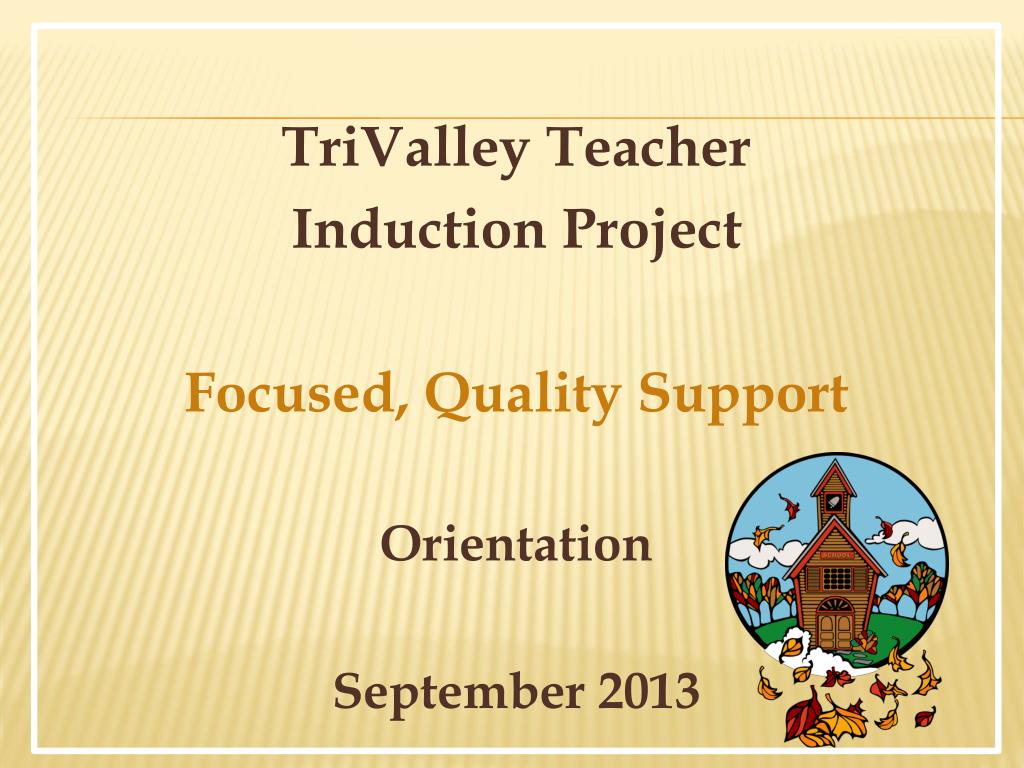 TriValley Teacher Induction Project

Focused, Quality Support

Orientation

September 2013

SCHOOL